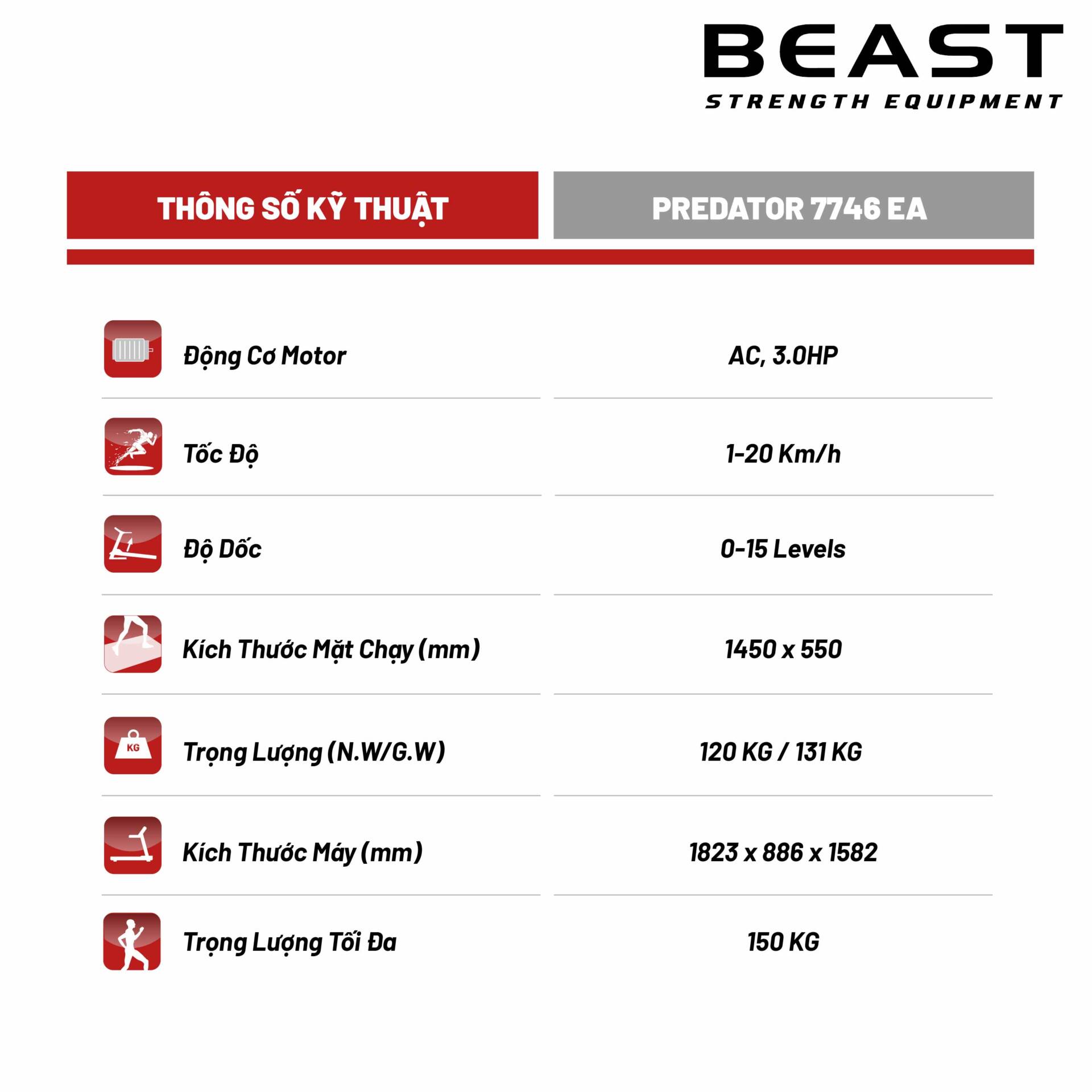 BEAST
STRENGTH EQUIPMENT

| THÔNG SỐ KỸ THUẬT | PREDATOR 7746 EA |
|---|---|
| Động Cơ Motor | AC, 3.0HP |
| Tốc Độ | 1-20 Km/h |
| Độ Dốc | 0-15 Levels |
| Kích Thước Mặt Chạy (mm) | 1450 x 550 |
| KG Trọng Lượng (N.W/G.W) | 120 KG / 131 KG |
| Kích Thước Máy (mm) | 1823 x 886 x 1582 |
| Trọng Lượng Tối Đa | 150 KG |